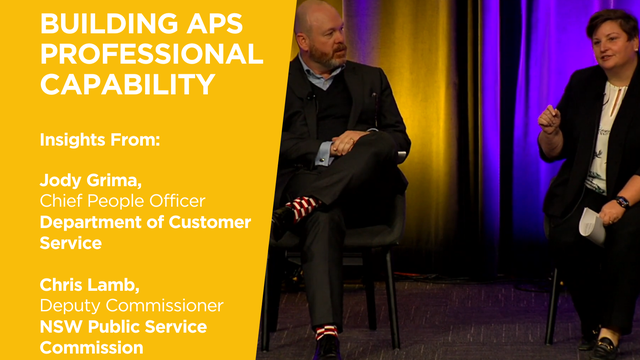 BUILDING APS PROFESSIONAL CAPABILITY

Insights From:

Jody Grima,
Chief People Officer
Department of Customer Service

Chris Lamb,
Deputy Commissioner
NSW Public Service Commission